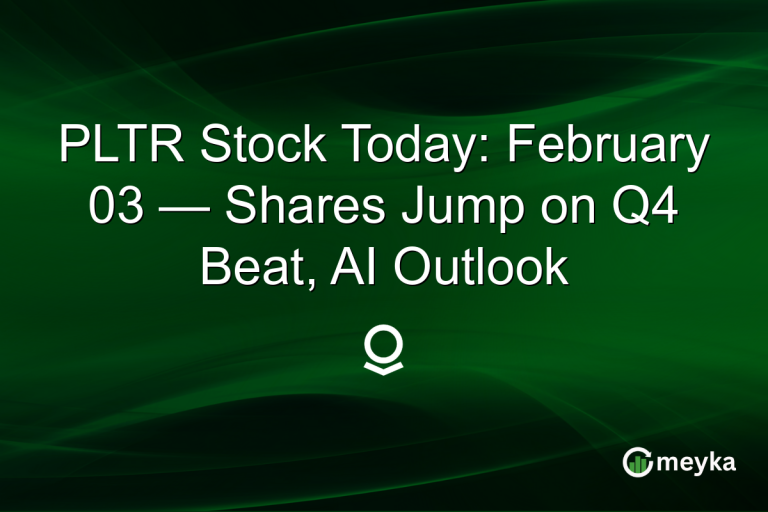 PLTR Stock Today: February 03 — Shares Jump on Q4 Beat, AI Outlook

meyka